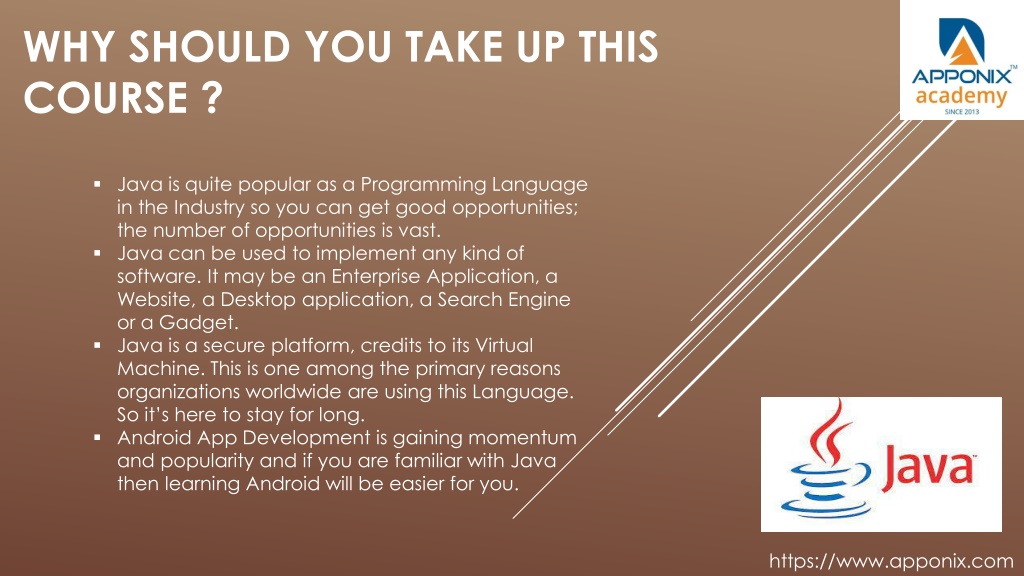 WHY SHOULD YOU TAKE UP THIS COURSE ?

APPONIX™ academy SINCE 2013

▪ Java is quite popular as a Programming Language in the Industry so you can get good opportunities; the number of opportunities is vast.
▪ Java can be used to implement any kind of software. It may be an Enterprise Application, a Website, a Desktop application, a Search Engine or a Gadget.
▪ Java is a secure platform, credits to its Virtual Machine. This is one among the primary reasons organizations worldwide are using this Language. So it's here to stay for long.
▪ Android App Development is gaining momentum and popularity and if you are familiar with Java then learning Android will be easier for you.

Java™

https://www.apponix.com